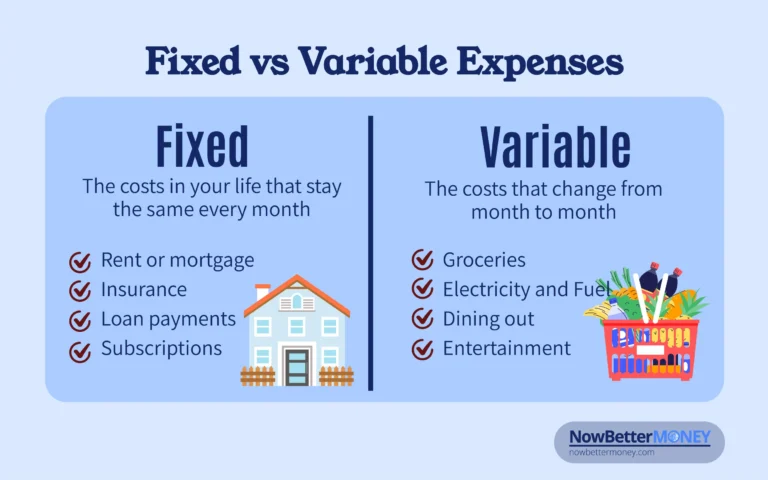 Fixed vs Variable Expenses

Fixed

The costs in your life that stay the same every month

Rent or mortgage
Insurance
Loan payments
Subscriptions

Variable

The costs that change from month to month

Groceries
Electricity and Fuel
Dining out
Entertainment

NowBetterMONEY
nowbettermoney.com